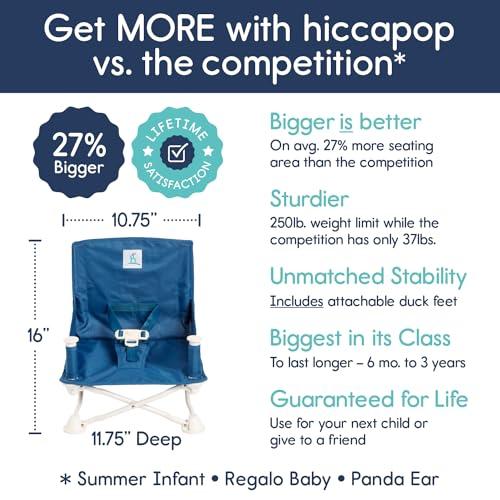 Get MORE with hiccapop vs. the competition*

27% Bigger

LIFETIME SATISFACTION

10.75"

16"

11.75" Deep

Bigger is better
On avg. 27% more seating area than the competition

Sturdier
250lb. weight limit while the competition has only 37lbs.

Unmatched Stability
Includes attachable duck feet

Biggest in its Class
To last longer – 6 mo. to 3 years

Guaranteed for Life
Use for your next child or give to a friend

* Summer Infant • Regalo Baby • Panda Ear